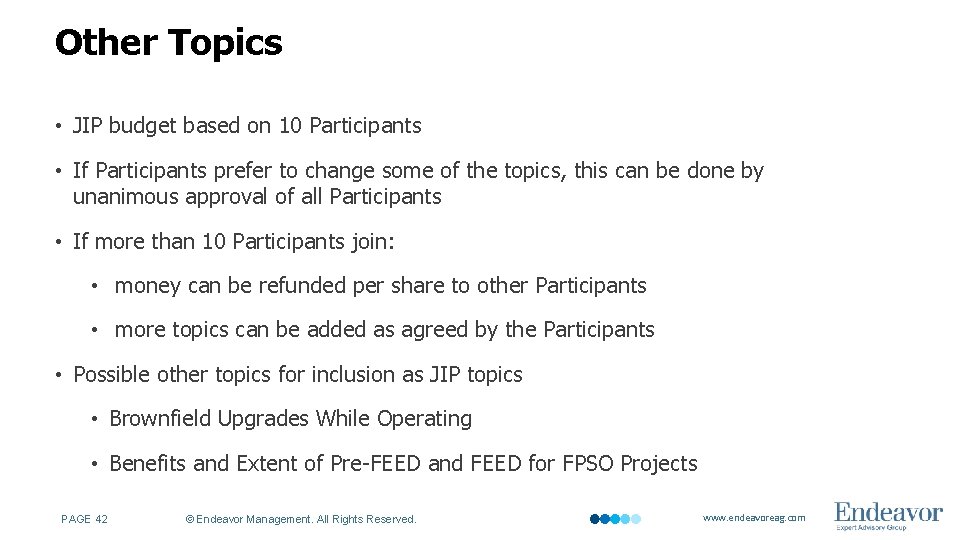 Other Topics

• JIP budget based on 10 Participants

• If Participants prefer to change some of the topics, this can be done by unanimous approval of all Participants

• If more than 10 Participants join:

• money can be refunded per share to other Participants

• more topics can be added as agreed by the Participants

• Possible other topics for inclusion as JIP topics

• Brownfield Upgrades While Operating

• Benefits and Extent of Pre-FEED and FEED for FPSO Projects

PAGE 42

© Endeavor Management. All Rights Reserved.

www.endeavoreag.com

Endeavor
Expert Advisory Group